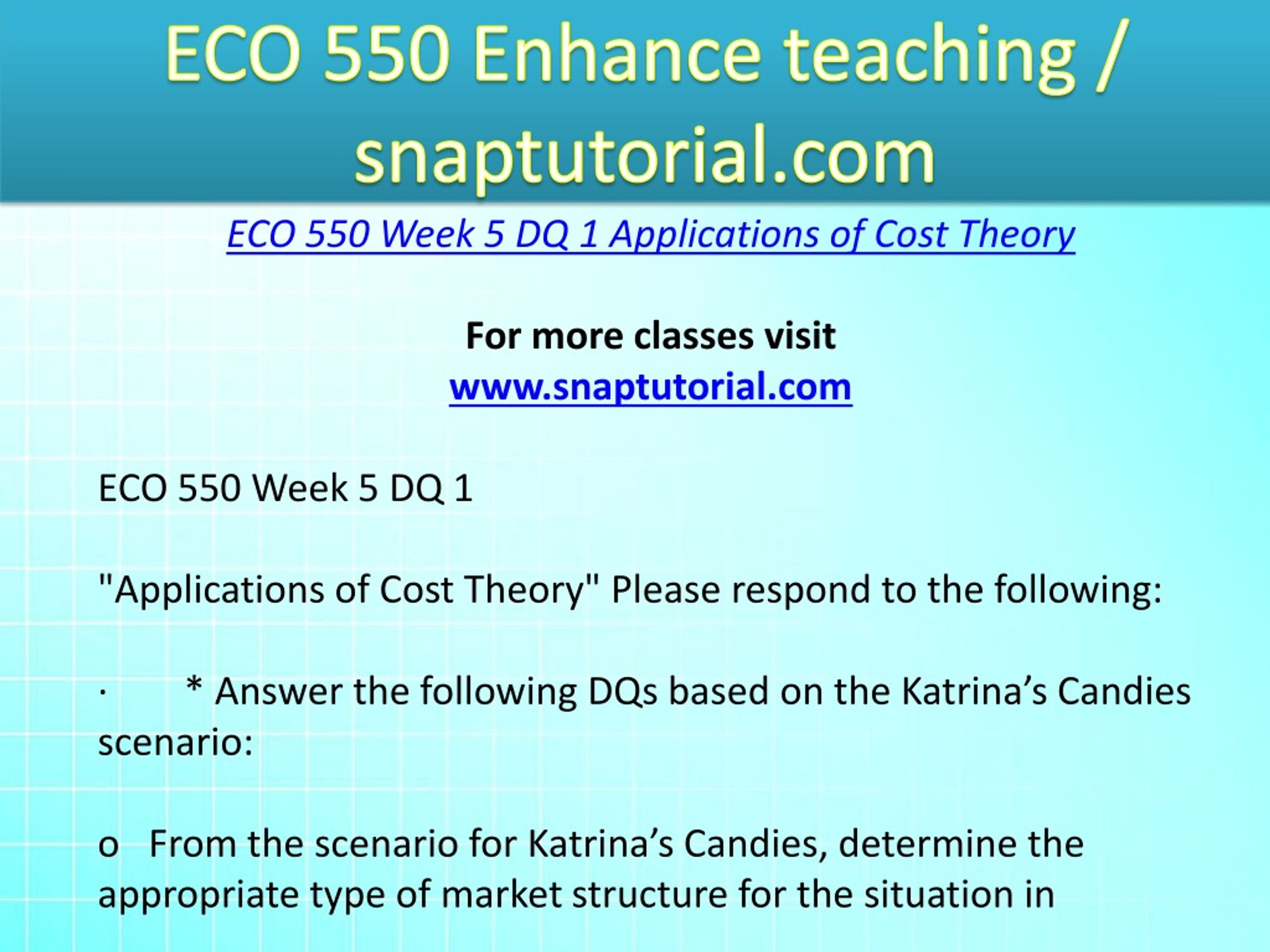 ECO 550 Enhance teaching / snaptutorial.com

ECO 550 Week 5 DQ 1 Applications of Cost Theory

For more classes visit
www.snaptutorial.com

ECO 550 Week 5 DQ 1

"Applications of Cost Theory" Please respond to the following:

· * Answer the following DQs based on the Katrina’s Candies scenario:

o From the scenario for Katrina’s Candies, determine the appropriate type of market structure for the situation in